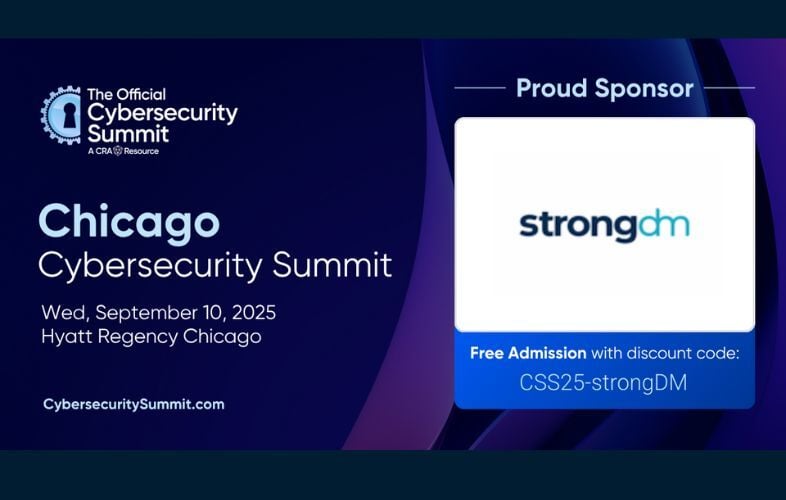 The Official Cybersecurity Summit
A CRA Resource

Chicago
Cybersecurity Summit

Wed, September 10, 2025
Hyatt Regency Chicago

CybersecuritySummit.com

Proud Sponsor

strongdm

Free Admission with discount code:
CSS25-strongDM